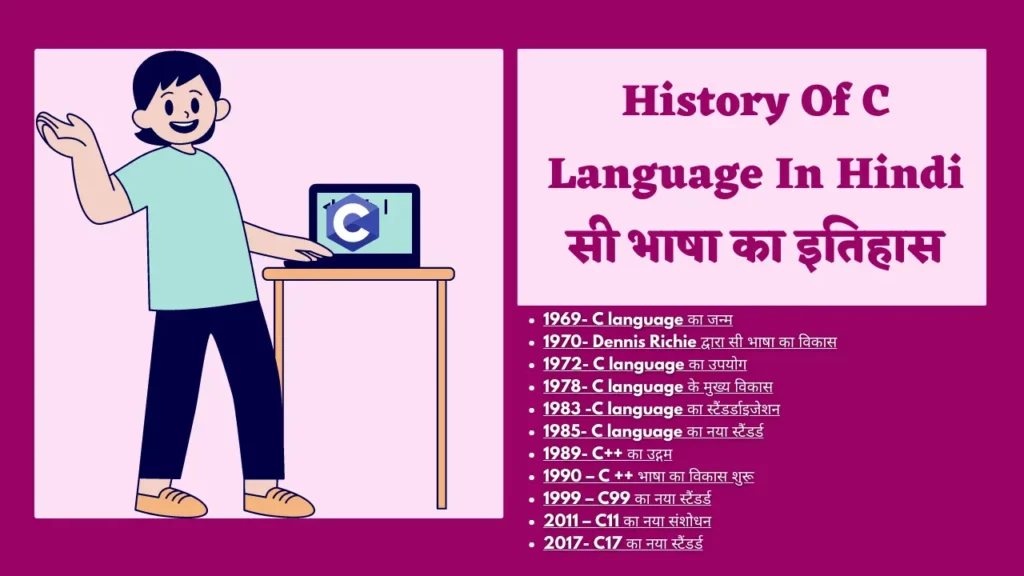 C

History Of C Language In Hindi
सी भाषा का इतिहास

- 1969- C language का जन्म
- 1970- Dennis Richie द्वारा सी भाषा का विकास
- 1972- C language का उपयोग
- 1978- C language के मुख्य विकास
- 1983 -C language का स्टैंडर्डाइजेशन
- 1985- C language का नया स्टैंडर्ड
- 1989- C++ का उद्गम
- 1990 – C ++ भाषा का विकास शुरू
- 1999 – C99 का नया स्टैंडर्ड
- 2011 – C11 का नया संशोधन
- 2017- C17 का नया स्टैंडर्ड